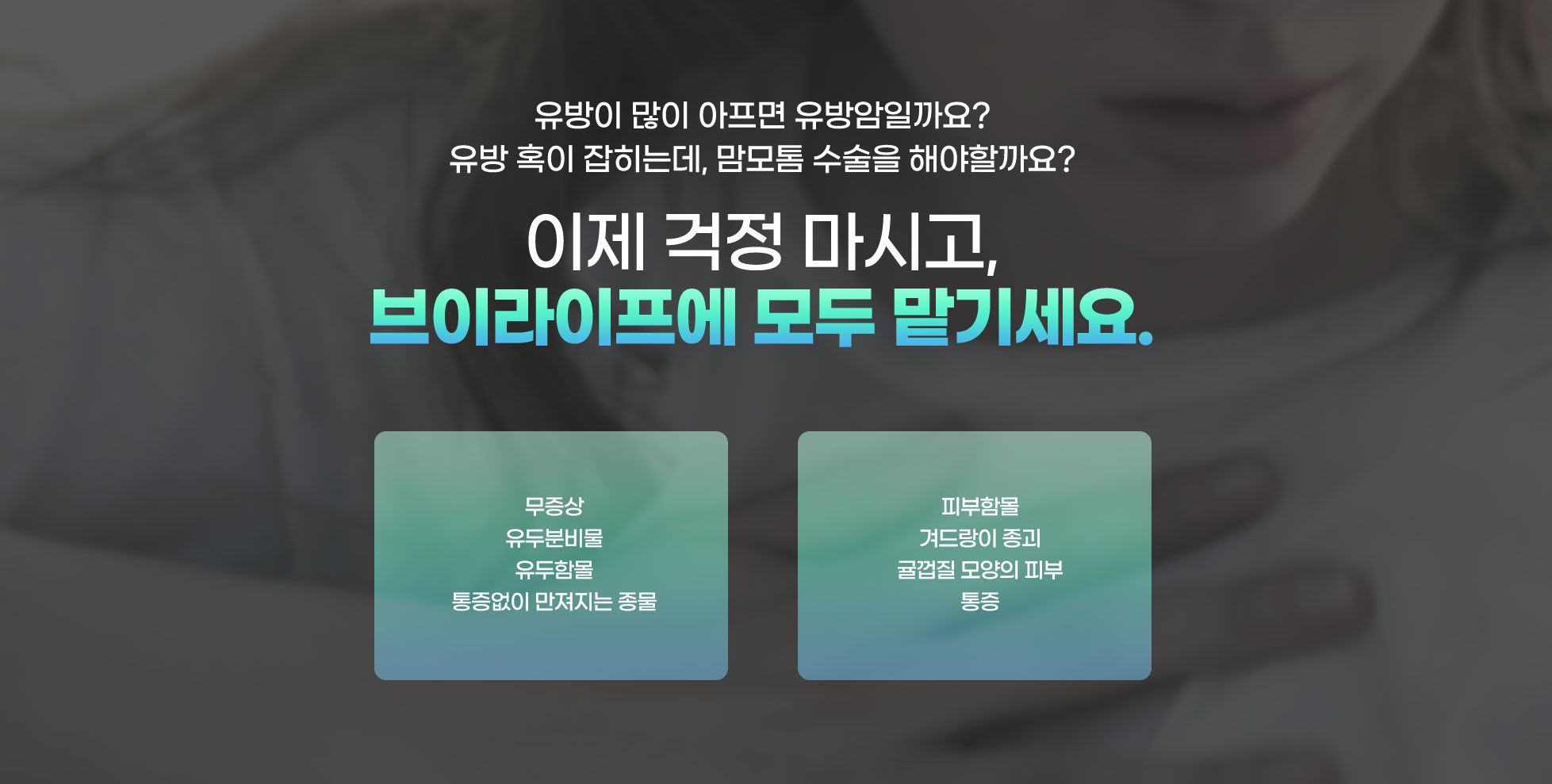 유방이 많이 아프면 유방암일까요?
유방 혹이 잡히는데, 맘모톰 수술을 해야할까요?

이제 걱정 마시고,
브이라이프에 모두 맡기세요.

무증상
유두분비물
유두함몰
통증없이 만져지는 종물

피부함몰
겨드랑이 종괴
귤껍질 모양의 피부
통증